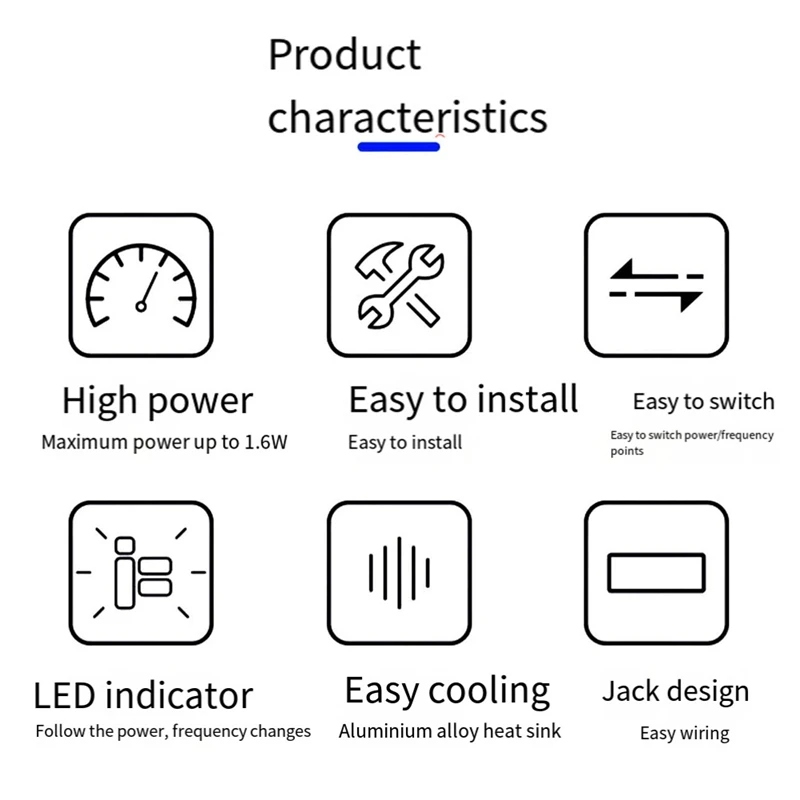 Product characteristics

High power
Maximum power up to 1.6W

Easy to install
Easy to install

Easy to switch
Easy to switch power/frequency points

LED indicator
Follow the power, frequency changes

Easy cooling
Aluminium alloy heat sink

Jack design
Easy wiring